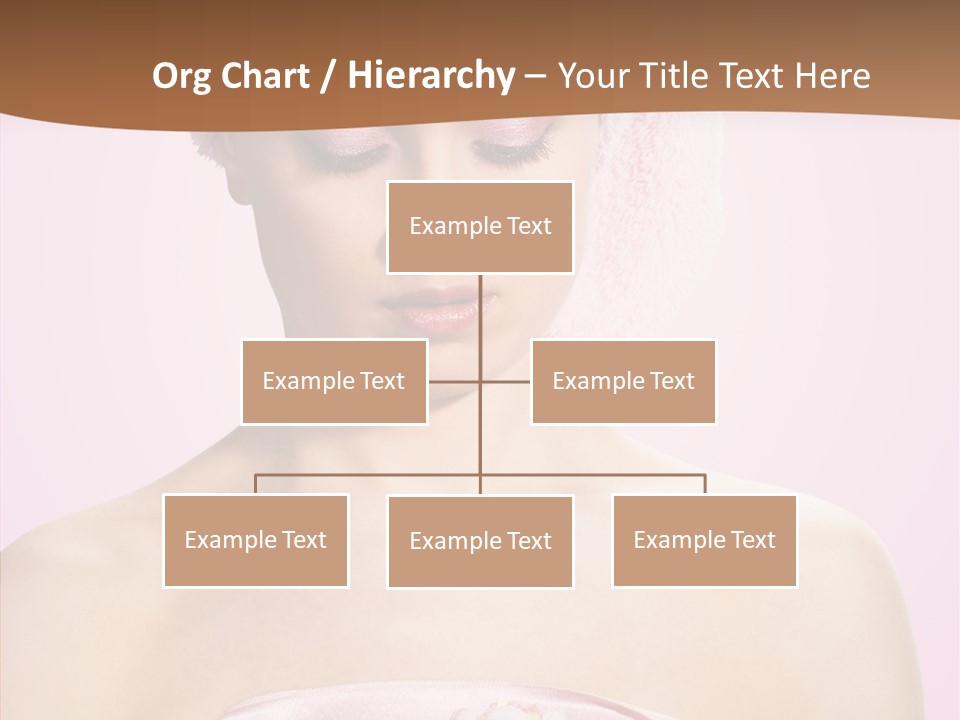 Org Chart / Hierarchy – Your Title Text Here

Example Text

Example Text

Example Text

Example Text

Example Text

Example Text